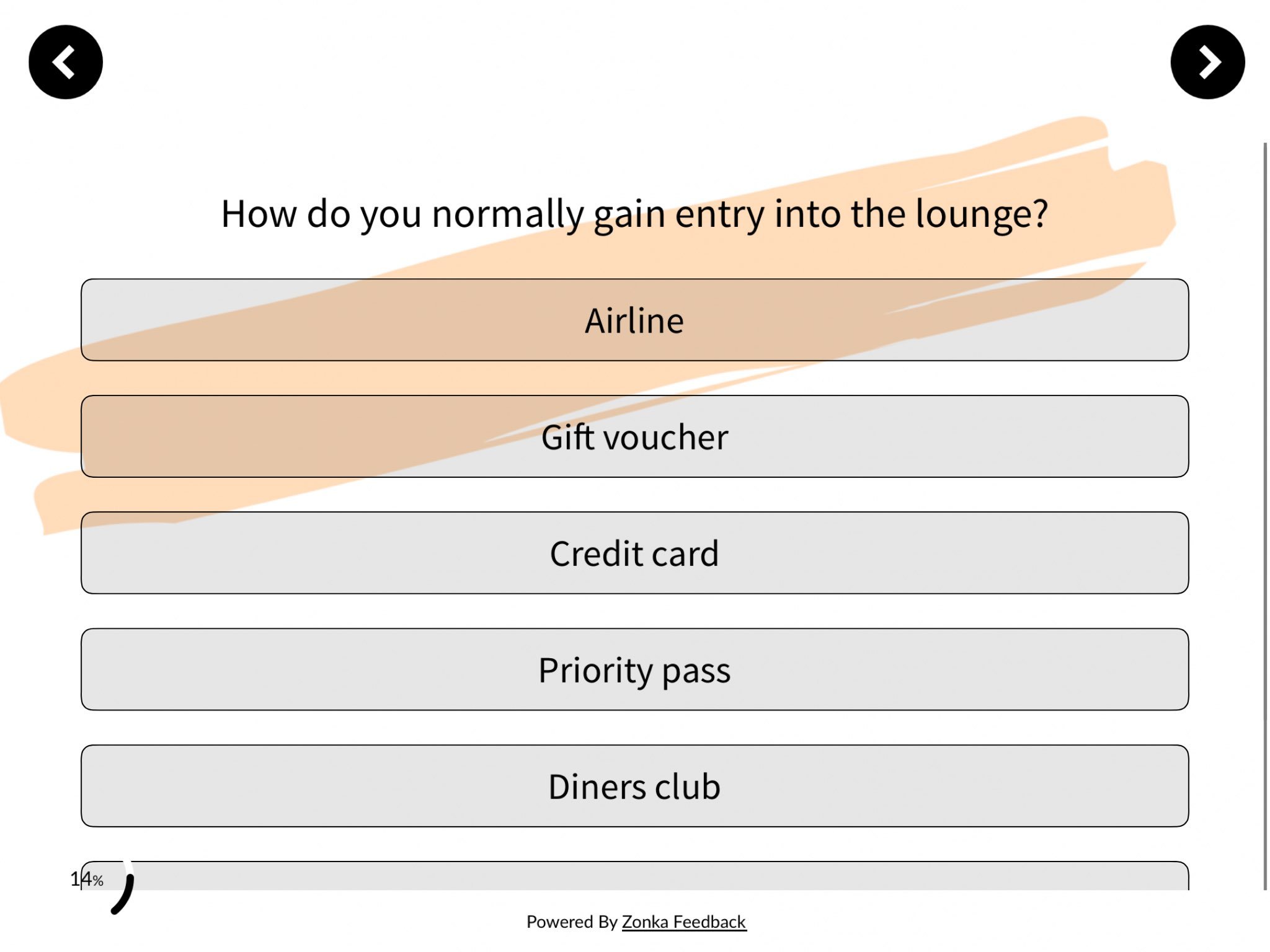 How do you normally gain entry into the lounge?

Airline

Gift voucher

Credit card

Priority pass

Diners club

14%

Powered By Zonka Feedback